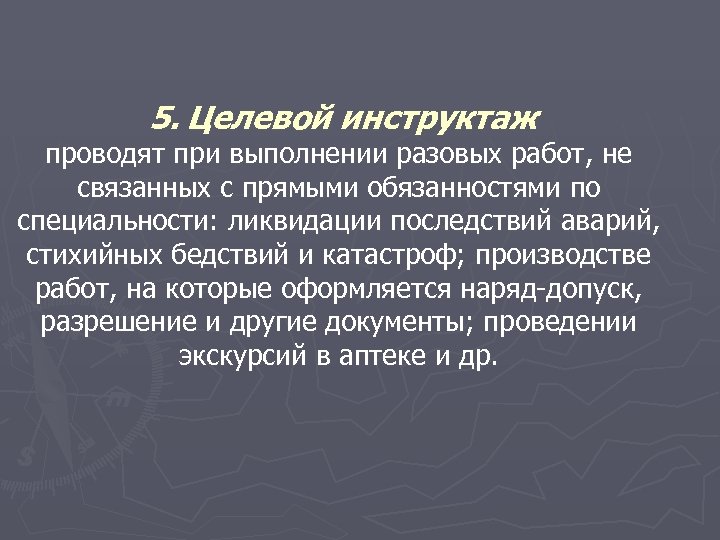 5. Целевой инструктаж
проводят при выполнении разовых работ, не связанных с прямыми обязанностями по специальности: ликвидации последствий аварий, стихийных бедствий и катастроф; производстве работ, на которые оформляется наряд-допуск, разрешение и другие документы; проведении экскурсий в аптеке и др.